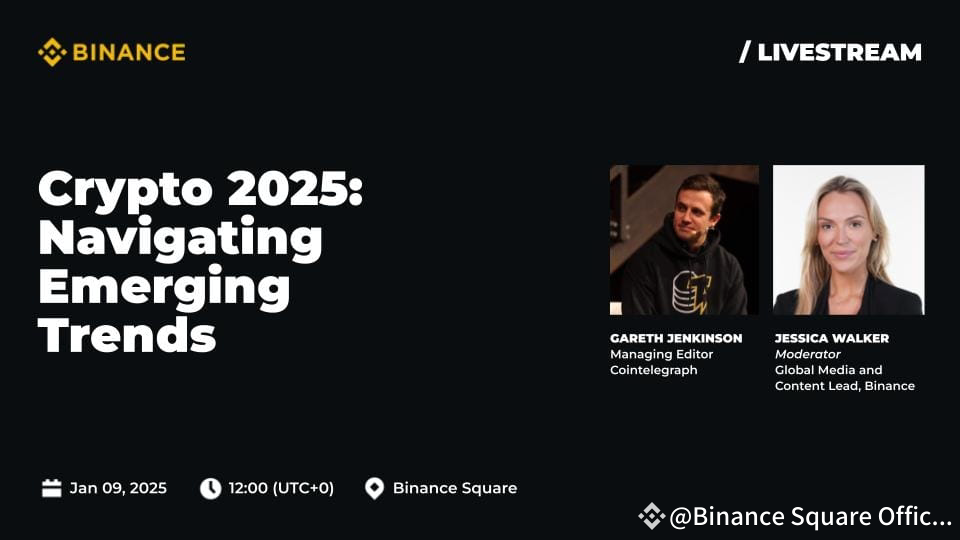 BINANCE

/ LIVESTREAM

Crypto 2025: Navigating Emerging Trends

GARETH JENKINSON
Managing Editor
Cointelegraph

JESSICA WALKER
Moderator
Global Media and Content Lead, Binance

Jan 09, 2025

12:00 (UTC+0)

Binance Square

@Binance Square Offic...